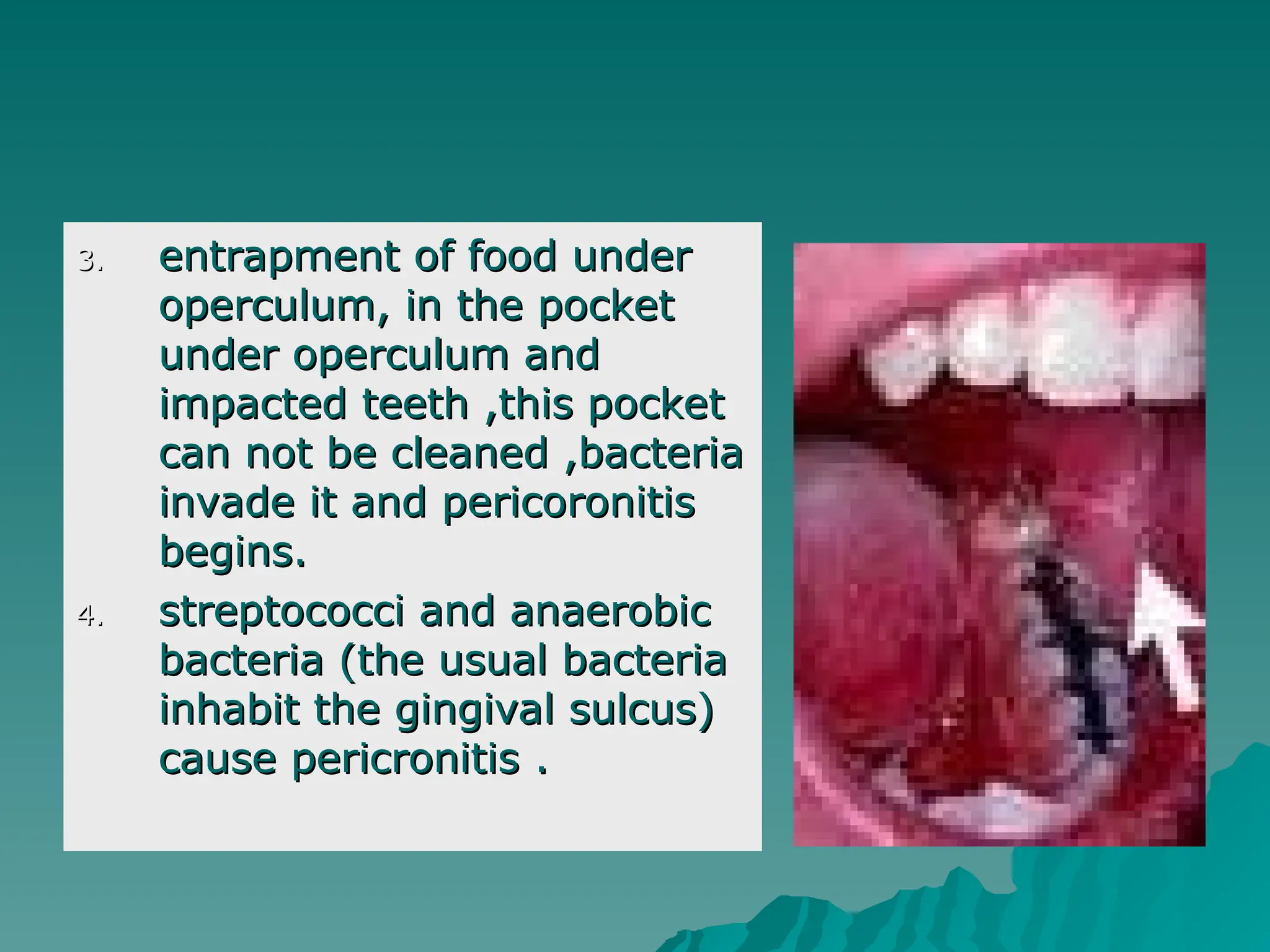 3. entrapment of food under operculum, in the pocket under operculum and impacted teeth ,this pocket can not be cleaned ,bacteria invade it and pericoronitis begins.

4. streptococci and anaerobic bacteria (the usual bacteria inhabit the gingival sulcus) cause pericronitis .